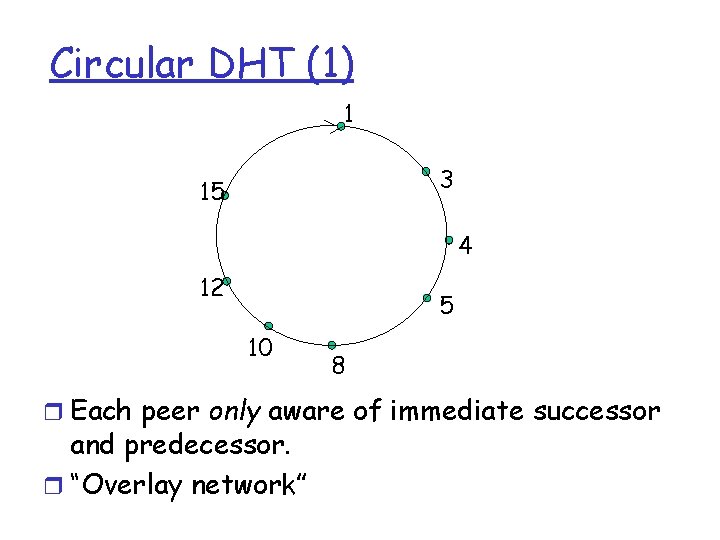 Circular DHT (1)

1
3
4
5
8
10
12
15

❒ Each peer only aware of immediate successor and predecessor.

❒ "Overlay network"